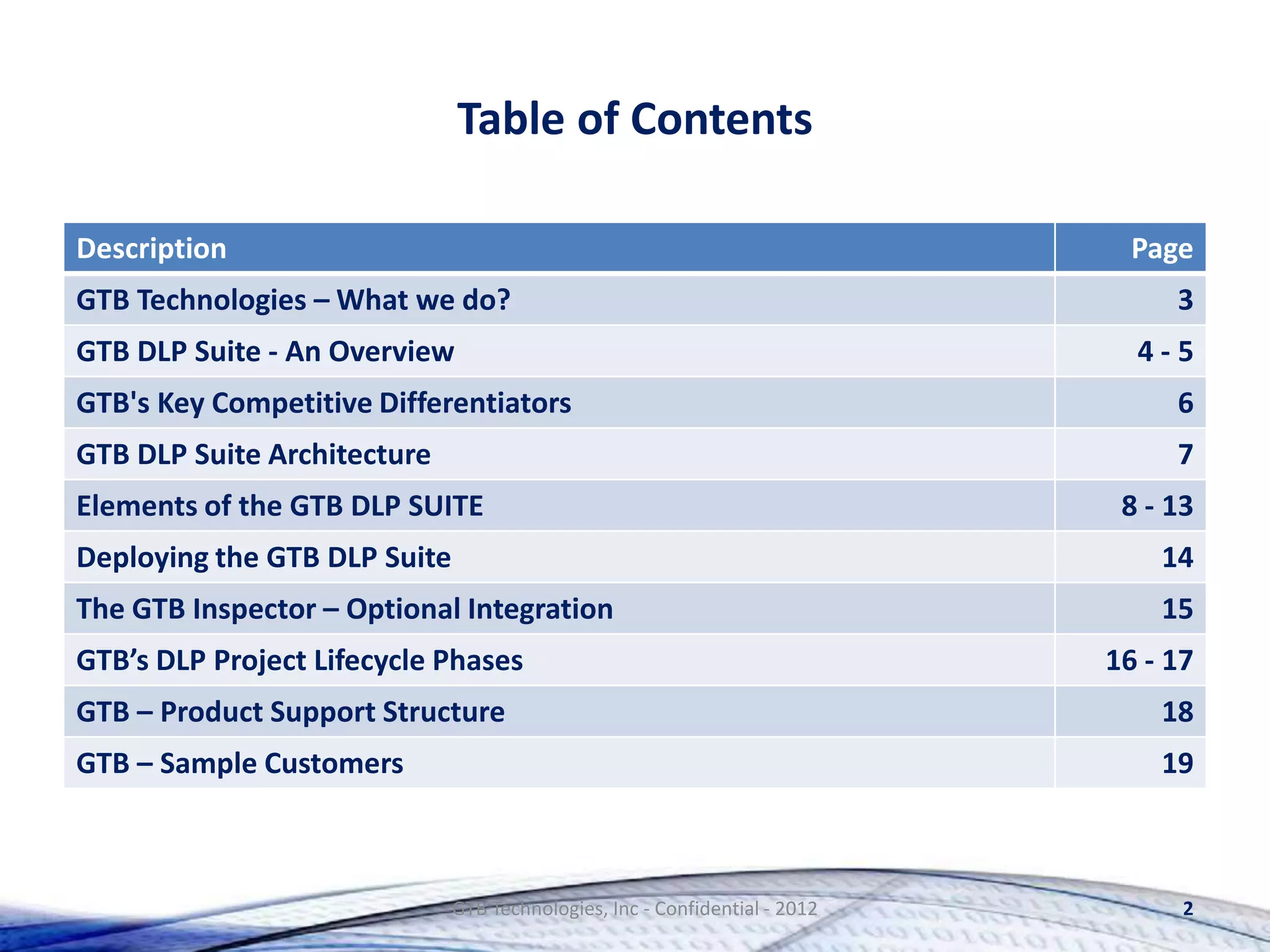 Table of Contents

| Description | Page |
|---|---|
| GTB Technologies – What we do? | 3 |
| GTB DLP Suite - An Overview | 4 - 5 |
| GTB's Key Competitive Differentiators | 6 |
| GTB DLP Suite Architecture | 7 |
| Elements of the GTB DLP SUITE | 8 - 13 |
| Deploying the GTB DLP Suite | 14 |
| The GTB Inspector – Optional Integration | 15 |
| GTB’s DLP Project Lifecycle Phases | 16 - 17 |
| GTB – Product Support Structure | 18 |
| GTB – Sample Customers | 19 |

GTB Technologies, Inc - Confidential - 2012

2